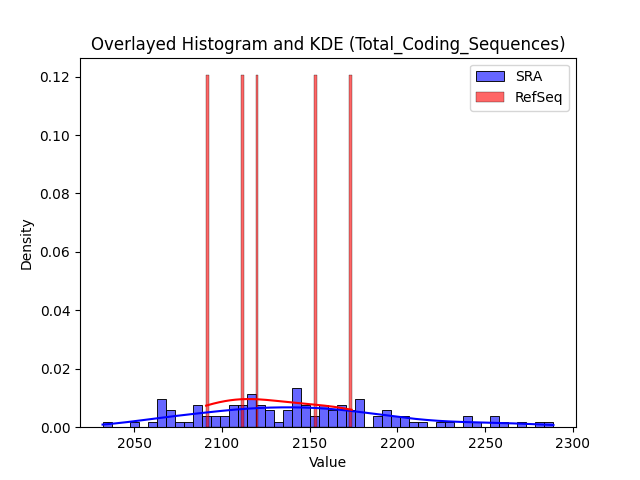 Overlayed Histogram and KDE (Total_Coding_Sequences)

SRA
RefSeq

Density

0.12
0.10
0.08
0.06
0.04
0.02
0.00

2050 2100 2150 2200 2250 2300

Value